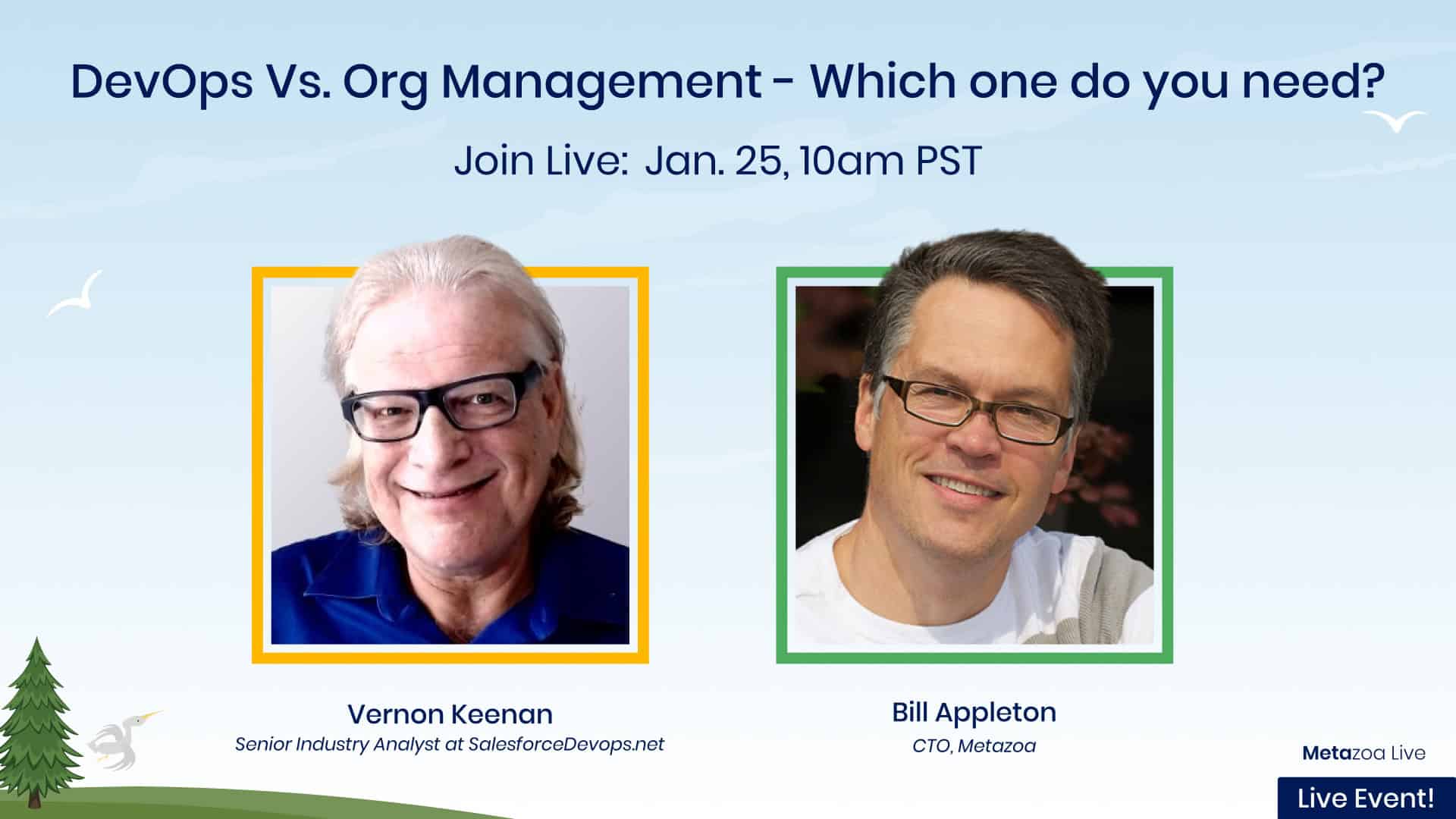 DevOps Vs. Org Management - Which one do you need?

Join Live: Jan. 25, 10am PST

Vernon Keenan
Senior Industry Analyst at SalesforceDevops.net

Bill Appleton
CTO, Metazoa

Metazoa Live

Live Event!